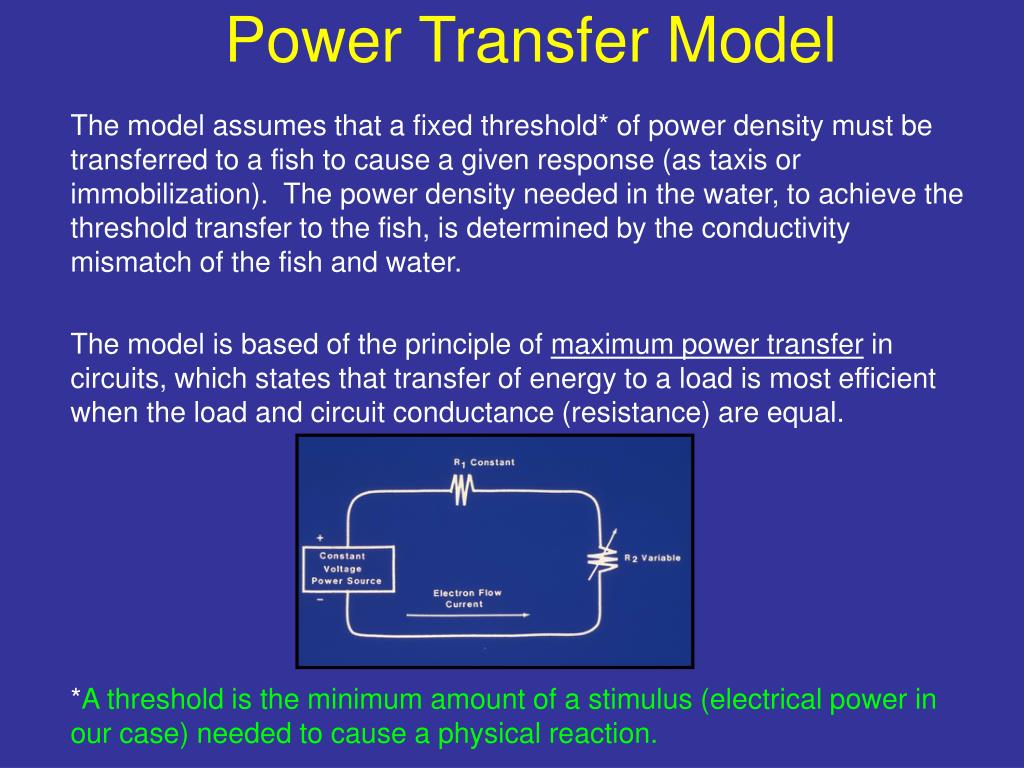 Power Transfer Model

The model assumes that a fixed threshold* of power density must be transferred to a fish to cause a given response (as taxis or immobilization). The power density needed in the water, to achieve the threshold transfer to the fish, is determined by the conductivity mismatch of the fish and water.

The model is based of the principle of maximum power transfer in circuits, which states that transfer of energy to a load is most efficient when the load and circuit conductance (resistance) are equal.

$R_1$ Constant

+

Constant Voltage Power Source

−

$R_2$ Variable

Electron Flow Current

*A threshold is the minimum amount of a stimulus (electrical power in our case) needed to cause a physical reaction.